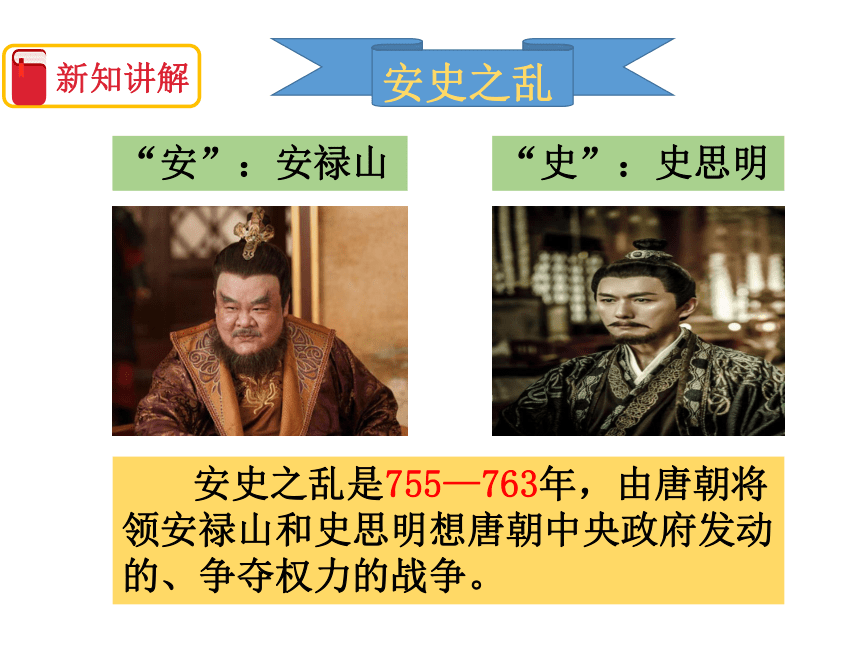 新知讲解

安史之乱

“安”：安禄山

“史”：史思明

安史之乱是755—763年，由唐朝将领安禄山和史思明想唐朝中央政府发动的、争夺权力的战争。